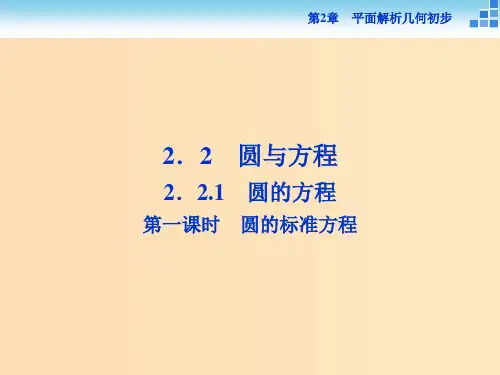 第2章　平面解析几何初步

2．2　圆与方程

2．2.1　圆的方程

第一课时　圆的标准方程